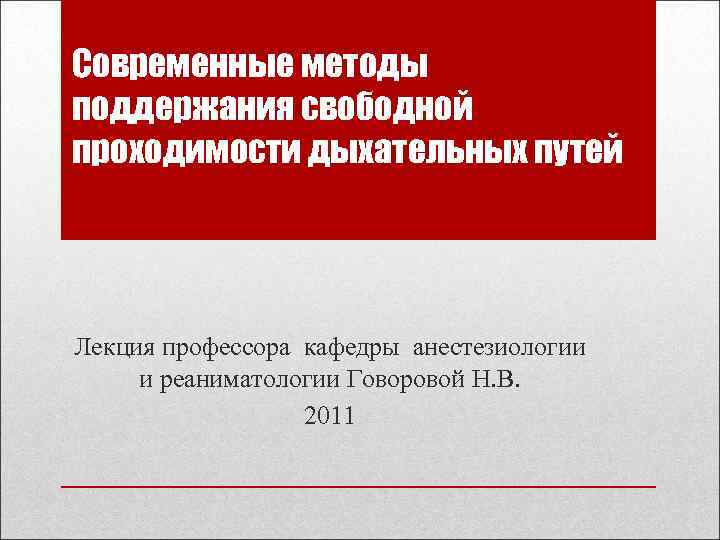 Современные методы поддержания свободной проходимости дыхательных путей

Лекция профессора кафедры анестезиологии и реаниматологии Говоровой Н.В.
2011